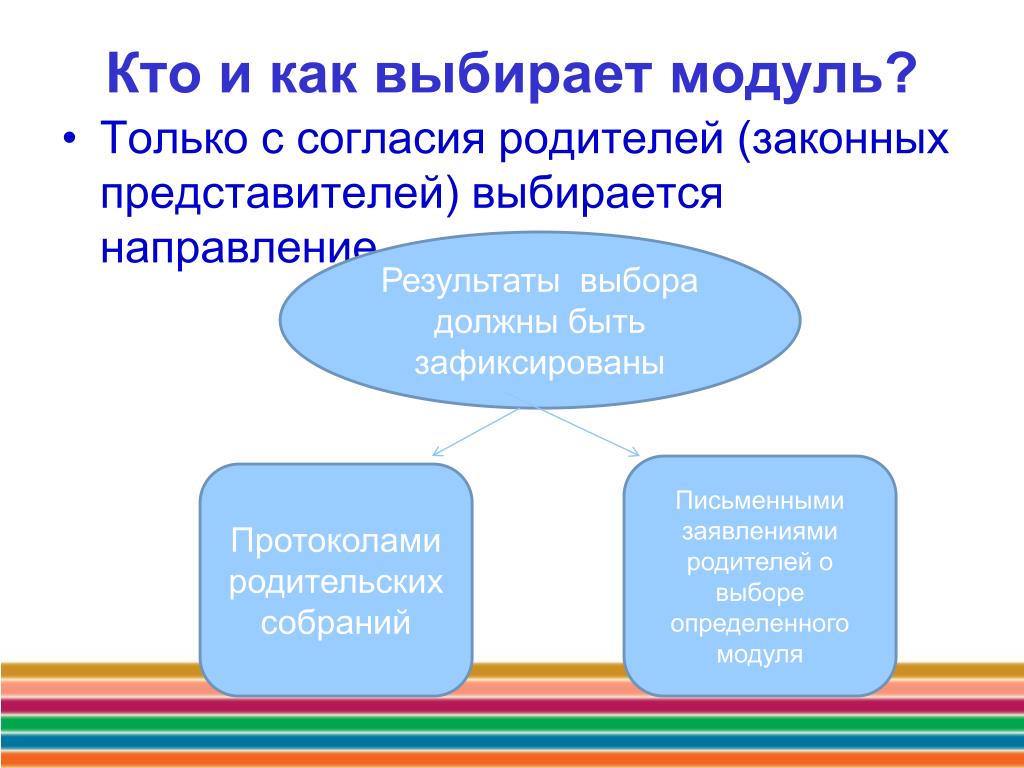 Кто и как выбирает модуль?

• Только с согласия родителей (законных представителей) выбирается направление

Результаты выбора должны быть зафиксированы

Протоколами родительских собраний

Письменными заявлениями родителей о выборе определенного модуля